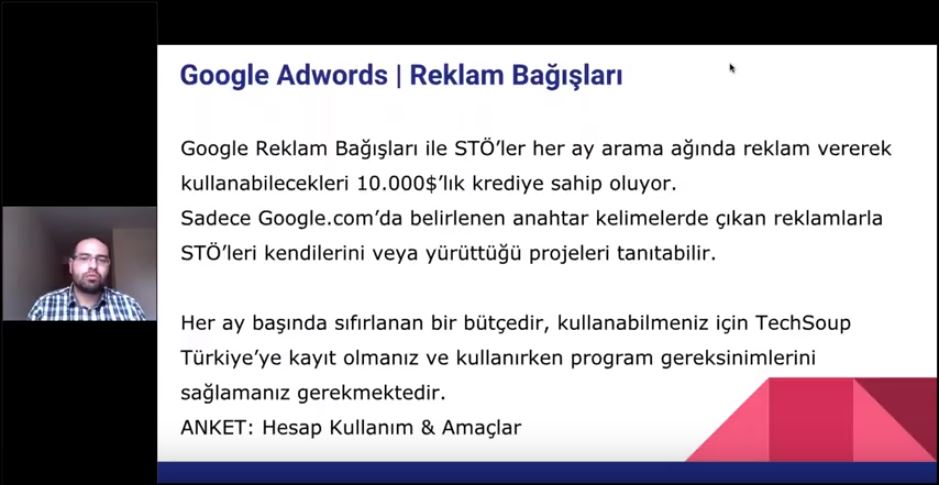 Google Adwords | Reklam Bağışları

Google Reklam Bağışları ile STÖ'ler her ay arama ağında reklam vererek kullanabilecekleri 10.000$'lık krediye sahip oluyor.
Sadece Google.com'da belirlenen anahtar kelimelerde çıkan reklamlarla STÖ'leri kendilerini veya yürüttüğü projeleri tanıtabilir.

Her ay başında sıfırlanan bir bütçedir, kullanabilmeniz için TechSoup Türkiye'ye kayıt olmanız ve kullanırken program gereksinimlerini sağlamanız gerekmektedir.
ANKET: Hesap Kullanım & Amaçlar